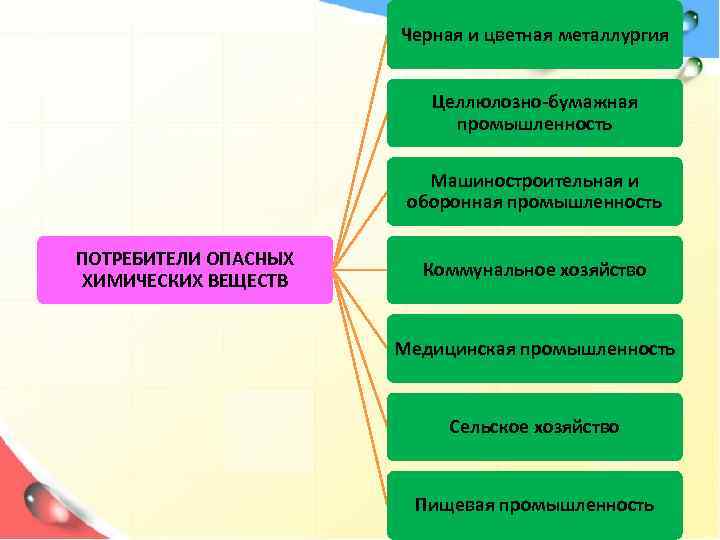 ПОТРЕБИТЕЛИ ОПАСНЫХ ХИМИЧЕСКИХ ВЕЩЕСТВ

Черная и цветная металлургия

Целлюлозно-бумажная промышленность

Машиностроительная и оборонная промышленность

Коммунальное хозяйство

Медицинская промышленность

Сельское хозяйство

Пищевая промышленность